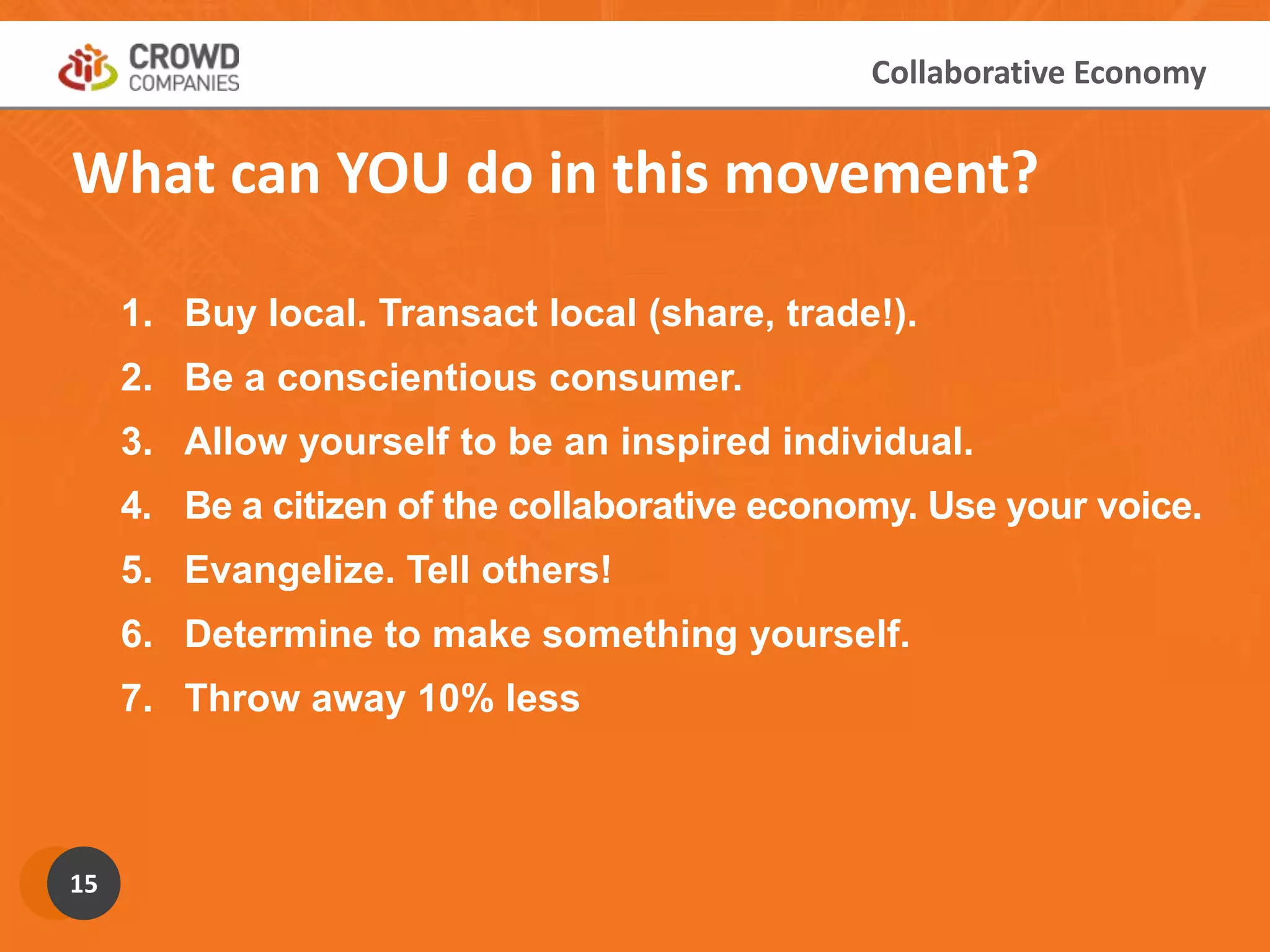 CROWD COMPANIES

Collaborative Economy

What can YOU do in this movement?

1. Buy local. Transact local (share, trade!).
2. Be a conscientious consumer.
3. Allow yourself to be an inspired individual.
4. Be a citizen of the collaborative economy. Use your voice.
5. Evangelize. Tell others!
6. Determine to make something yourself.
7. Throw away 10% less

15